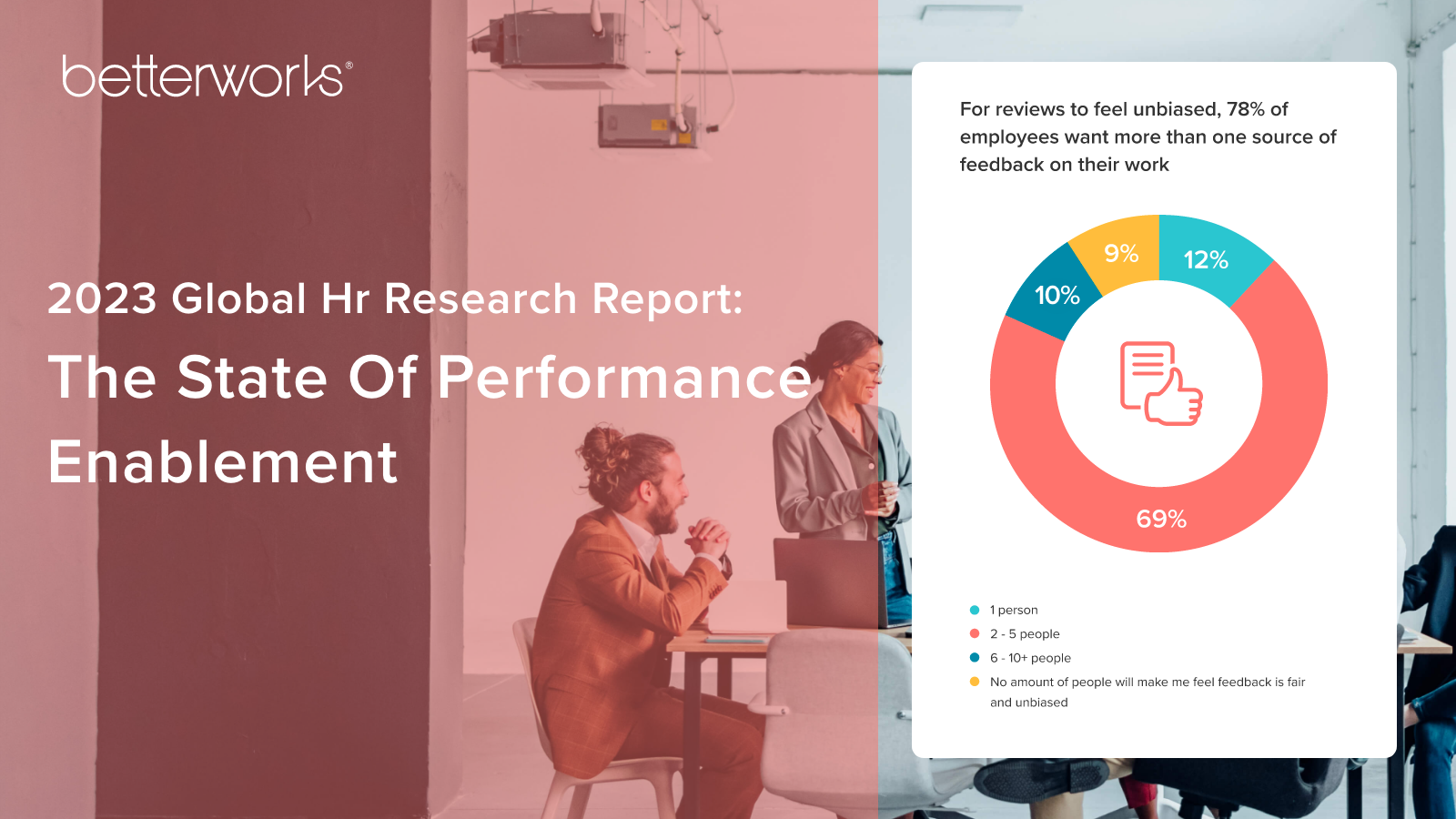 betterworks®

2023 Global Hr Research Report:

The State Of Performance Enablement

For reviews to feel unbiased, 78% of employees want more than one source of feedback on their work

9%
12%
10%
69%

1 person
2 - 5 people
6 - 10+ people
No amount of people will make me feel feedback is fair and unbiased